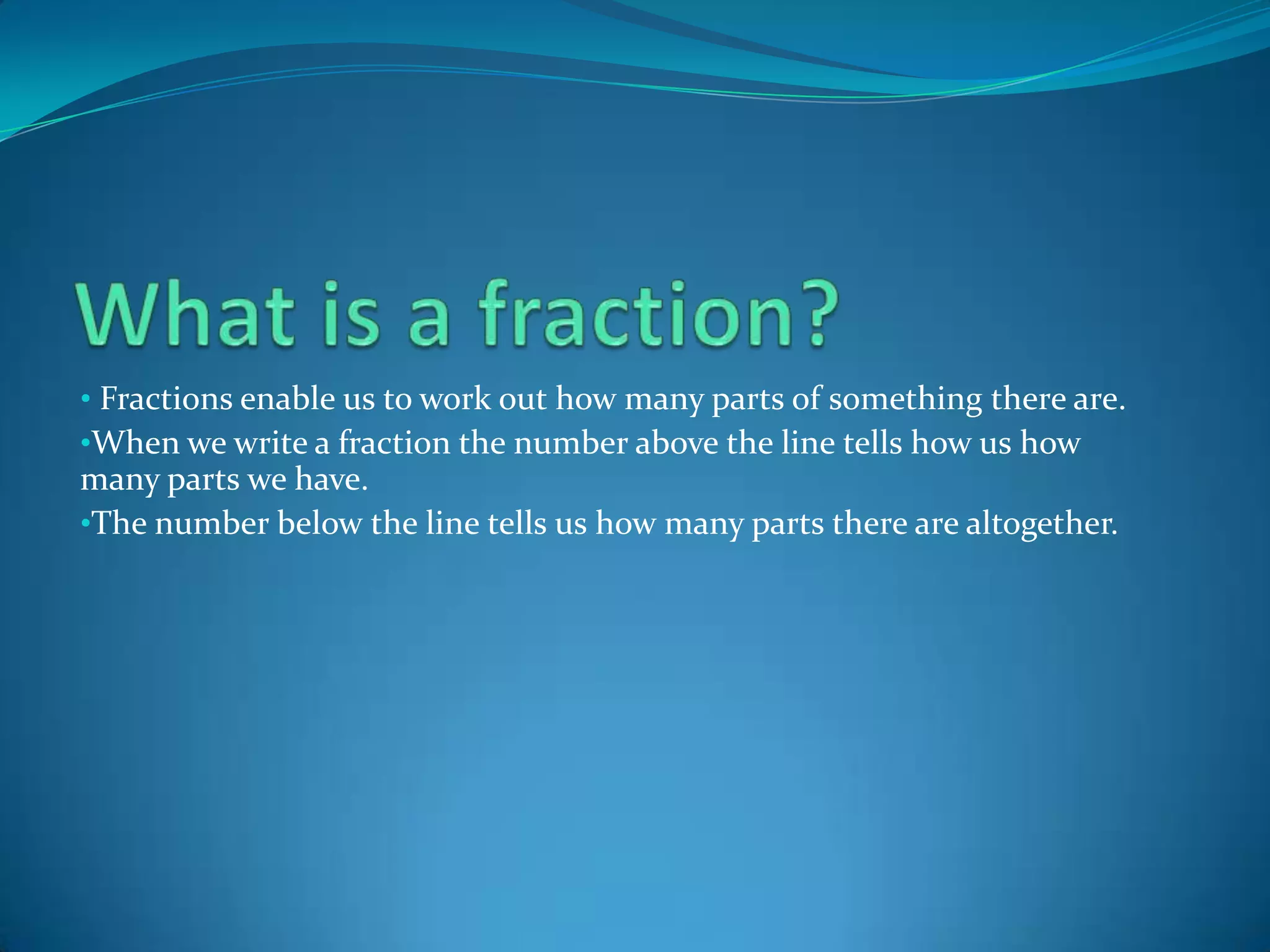 What is a fraction?

• Fractions enable us to work out how many parts of something there are.

•When we write a fraction the number above the line tells how us how many parts we have.

•The number below the line tells us how many parts there are altogether.